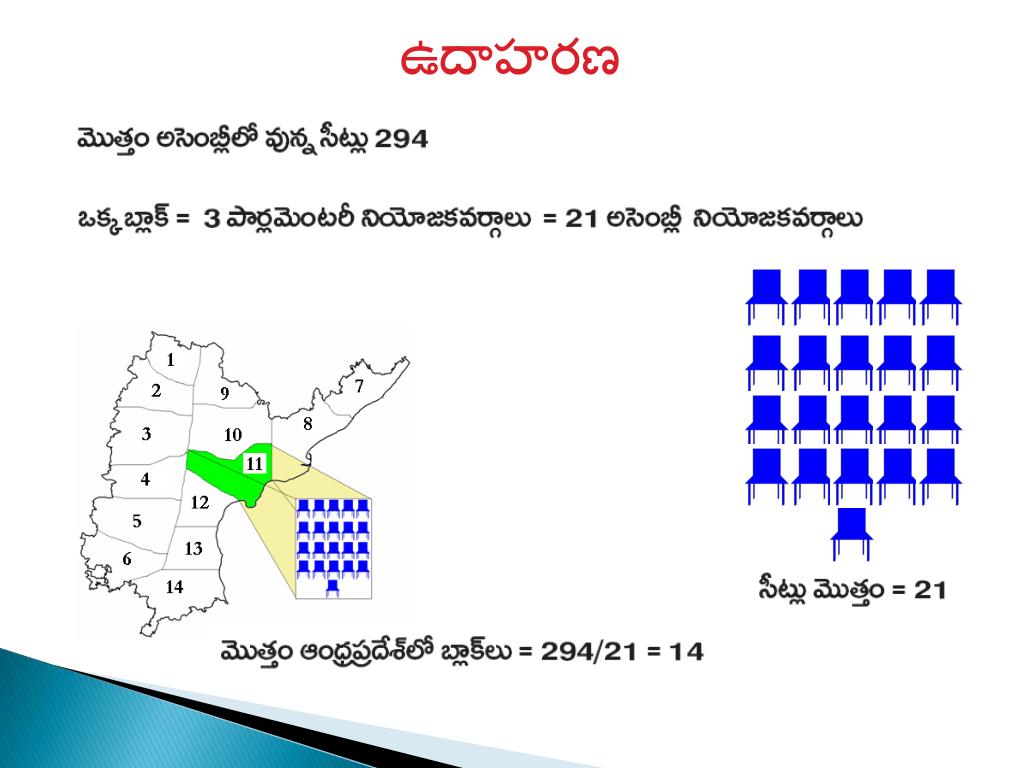 ఉదాహరణ

మొత్తం అసెంబ్లీలో వున్న సీట్లు 294

ఒక్క బ్లాక్ = 3 పార్లమెంటరీ నియోజకవర్గాలు = 21 అసెంబ్లీ నియోజకవర్గాలు

1
2
9
7
3
10
8
11
4
12
5
13
6
14

సీట్లు మొత్తం = 21

మొత్తం ఆంధ్రప్రదేశ్‌లో బ్లాక్‌లు = 294/21 = 14